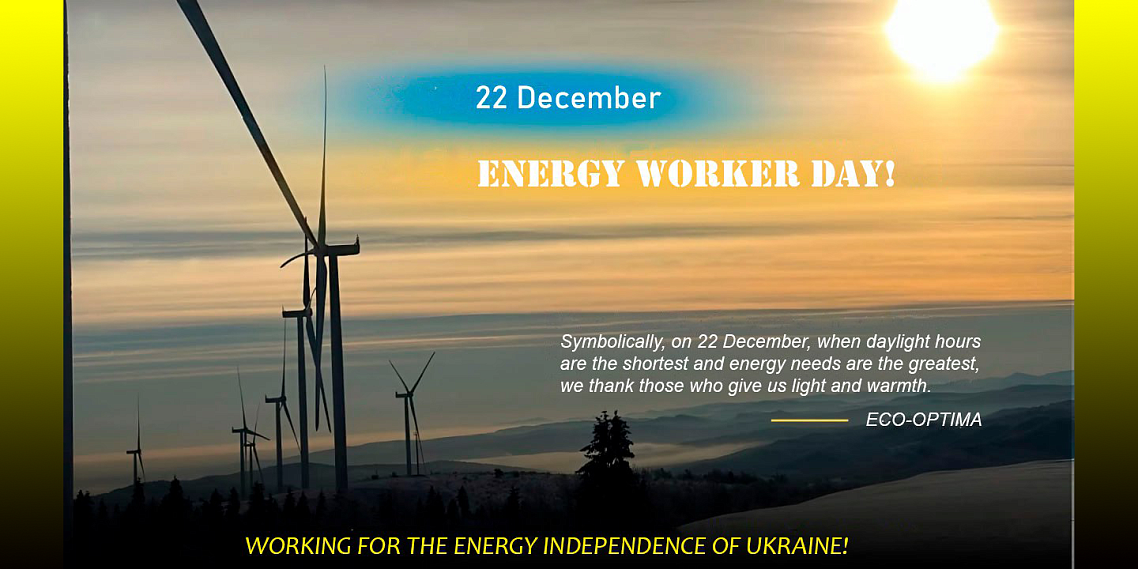 22 December

ENERGY WORKER DAY!

Symbolically, on 22 December, when daylight hours are the shortest and energy needs are the greatest, we thank those who give us light and warmth.

ECO-OPTIMA

WORKING FOR THE ENERGY INDEPENDENCE OF UKRAINE!